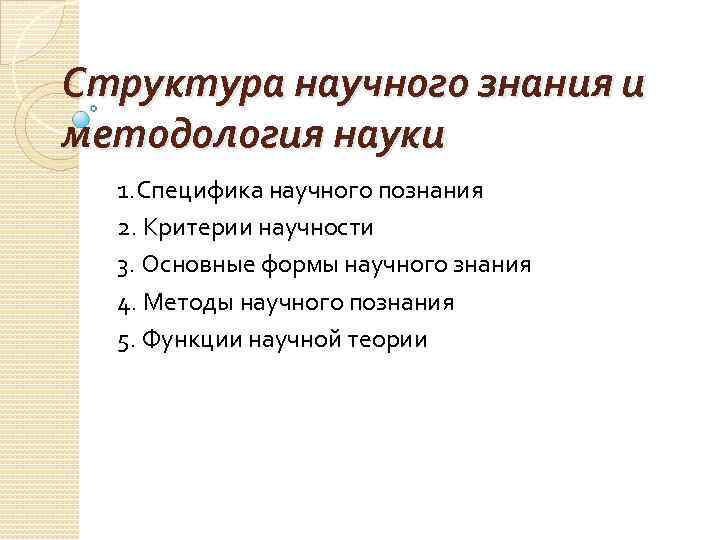 Структура научного знания и методология науки

1.Специфика научного познания
2. Критерии научности
3. Основные формы научного знания
4. Методы научного познания
5. Функции научной теории